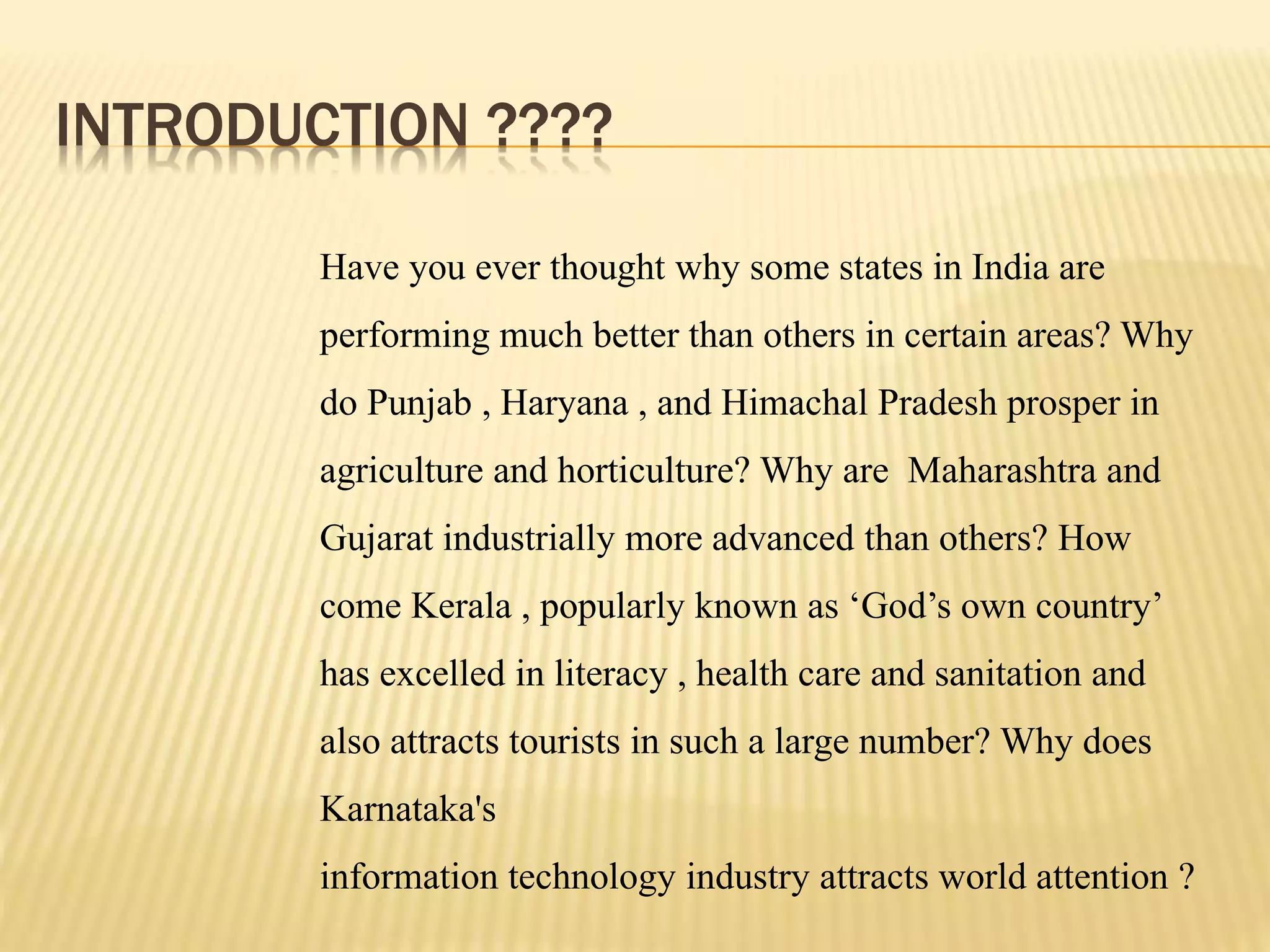 INTRODUCTION ????

Have you ever thought why some states in India are performing much better than others in certain areas? Why do Punjab , Haryana , and Himachal Pradesh prosper in agriculture and horticulture? Why are  Maharashtra and Gujarat industrially more advanced than others? How come Kerala , popularly known as ‘God’s own country’ has excelled in literacy , health care and sanitation and also attracts tourists in such a large number? Why does Karnataka's

information technology industry attracts world attention ?